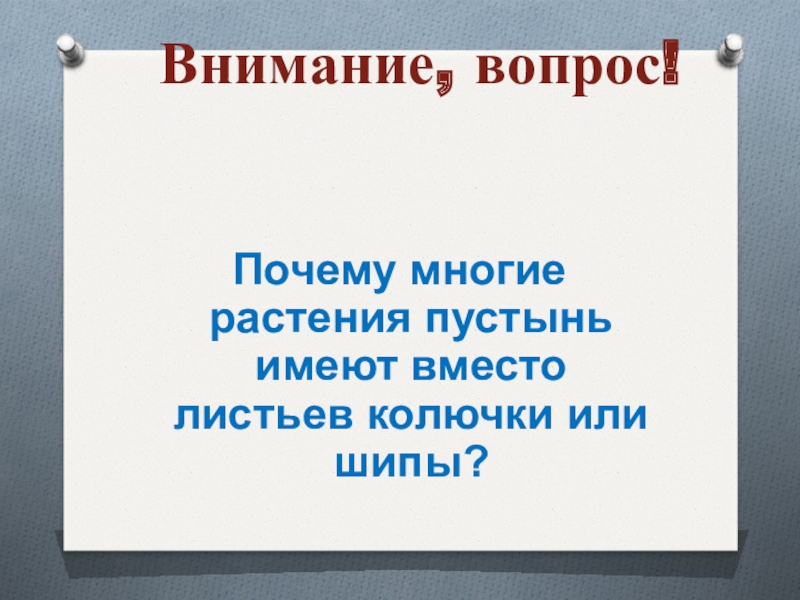 Внимание, вопрос!

Почему многие растения пустынь имеют вместо листьев колючки или шипы?